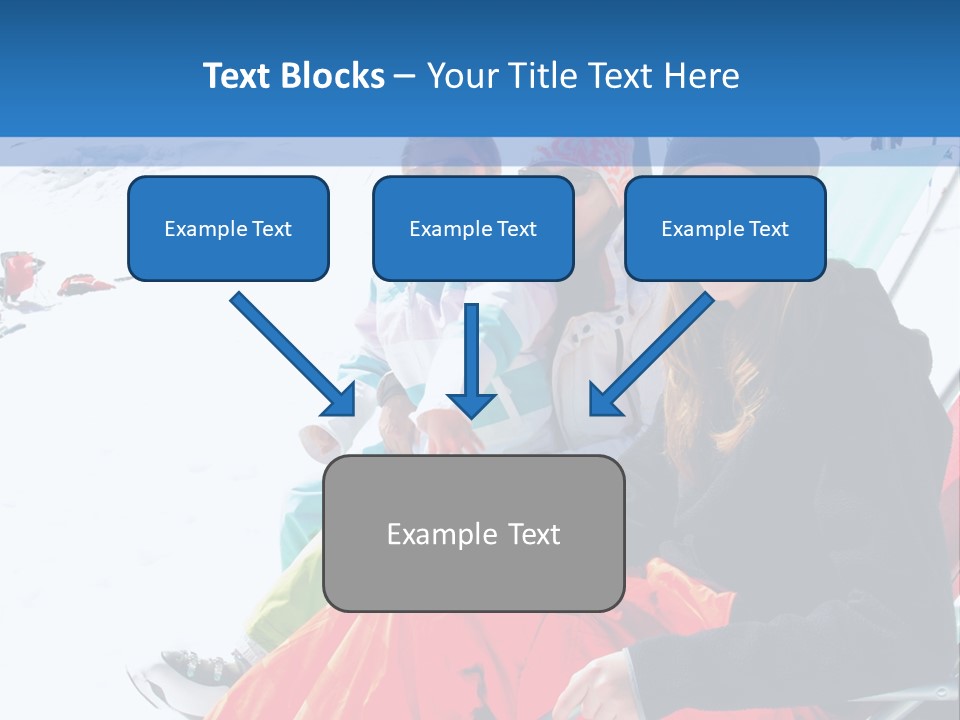 Text Blocks – Your Title Text Here

Example Text

Example Text

Example Text

Example Text